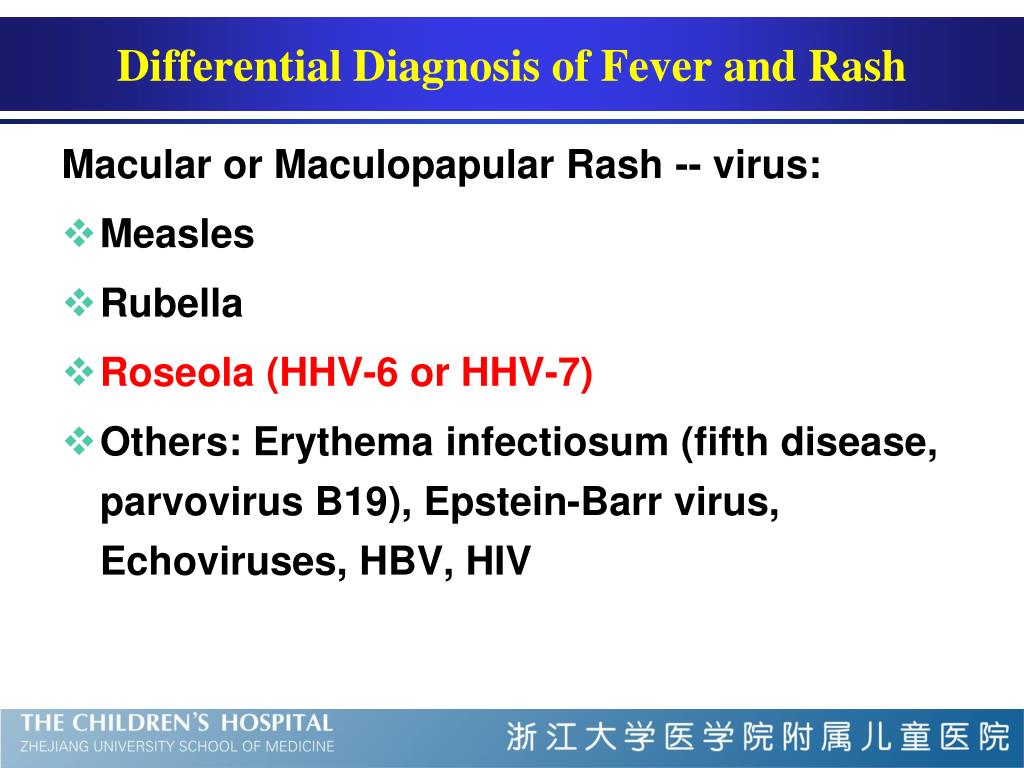 Differential Diagnosis of Fever and Rash

Macular or Maculopapular Rash -- virus:

❖ Measles

❖ Rubella

❖ Roseola (HHV-6 or HHV-7)

❖ Others: Erythema infectiosum (fifth disease, parvovirus B19), Epstein-Barr virus, Echoviruses, HBV, HIV

THE CHILDREN'S HOSPITAL
ZHEJIANG UNIVERSITY SCHOOL OF MEDICINE
浙江大学医学院附属儿童医院